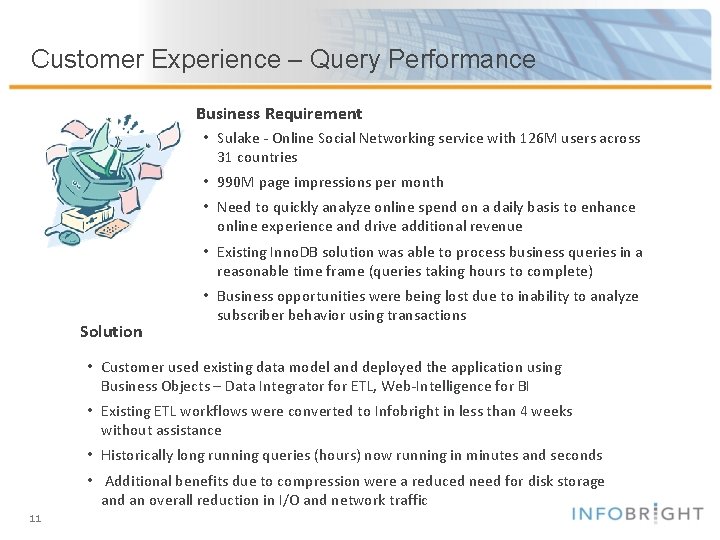 Customer Experience – Query Performance

Business Requirement

• Sulake - Online Social Networking service with 126M users across 31 countries

• 990M page impressions per month

• Need to quickly analyze online spend on a daily basis to enhance online experience and drive additional revenue

• Existing InnoDB solution was able to process business queries in a reasonable time frame (queries taking hours to complete)

• Business opportunities were being lost due to inability to analyze subscriber behavior using transactions

Solution

• Customer used existing data model and deployed the application using Business Objects – Data Integrator for ETL, Web-Intelligence for BI

• Existing ETL workflows were converted to Infobright in less than 4 weeks without assistance

• Historically long running queries (hours) now running in minutes and seconds

• Additional benefits due to compression were a reduced need for disk storage and an overall reduction in I/O and network traffic

11

INFOBRIGHT